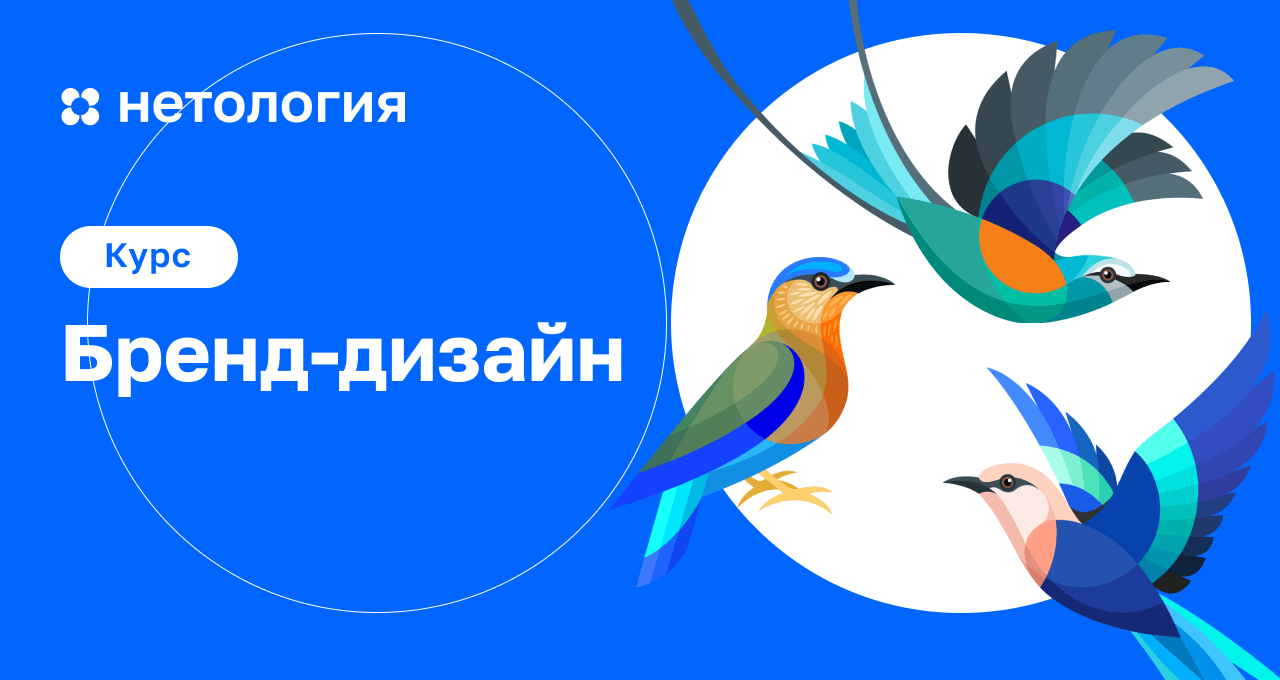 нетология

Курс

Бренд-дизайн